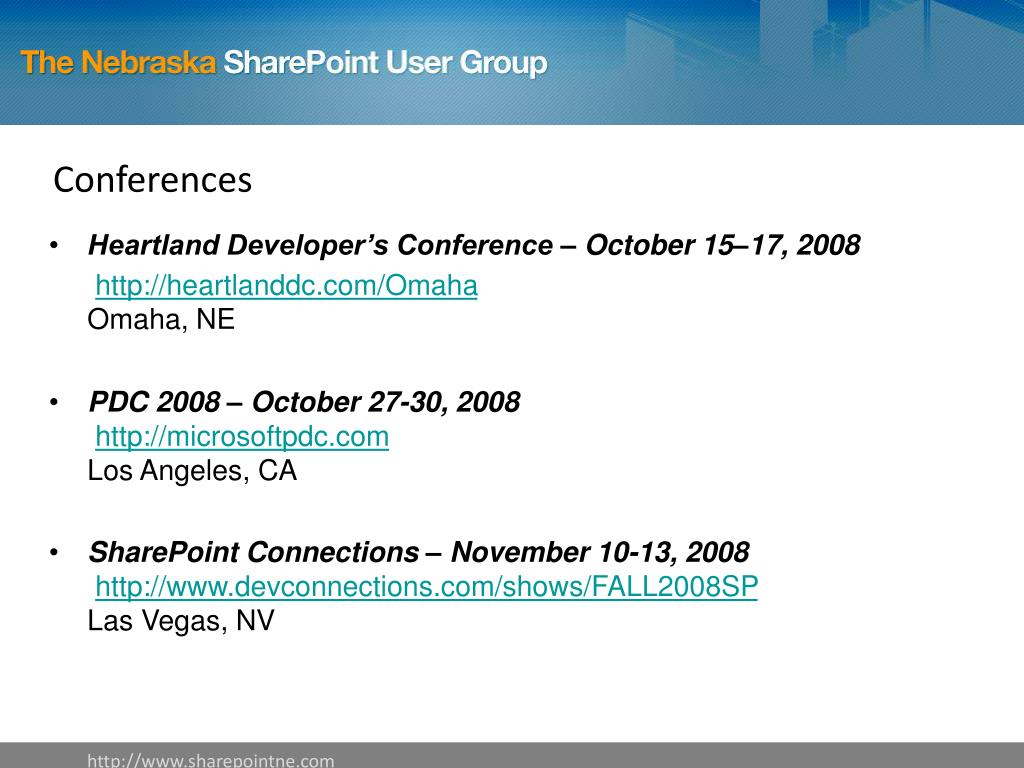 The Nebraska SharePoint User Group

Conferences

• Heartland Developer's Conference – October 15–17, 2008
http://heartlanddc.com/Omaha
Omaha, NE

• PDC 2008 – October 27-30, 2008
http://microsoftpdc.com
Los Angeles, CA

• SharePoint Connections – November 10-13, 2008
http://www.devconnections.com/shows/FALL2008SP
Las Vegas, NV

http://www.sharepointne.com